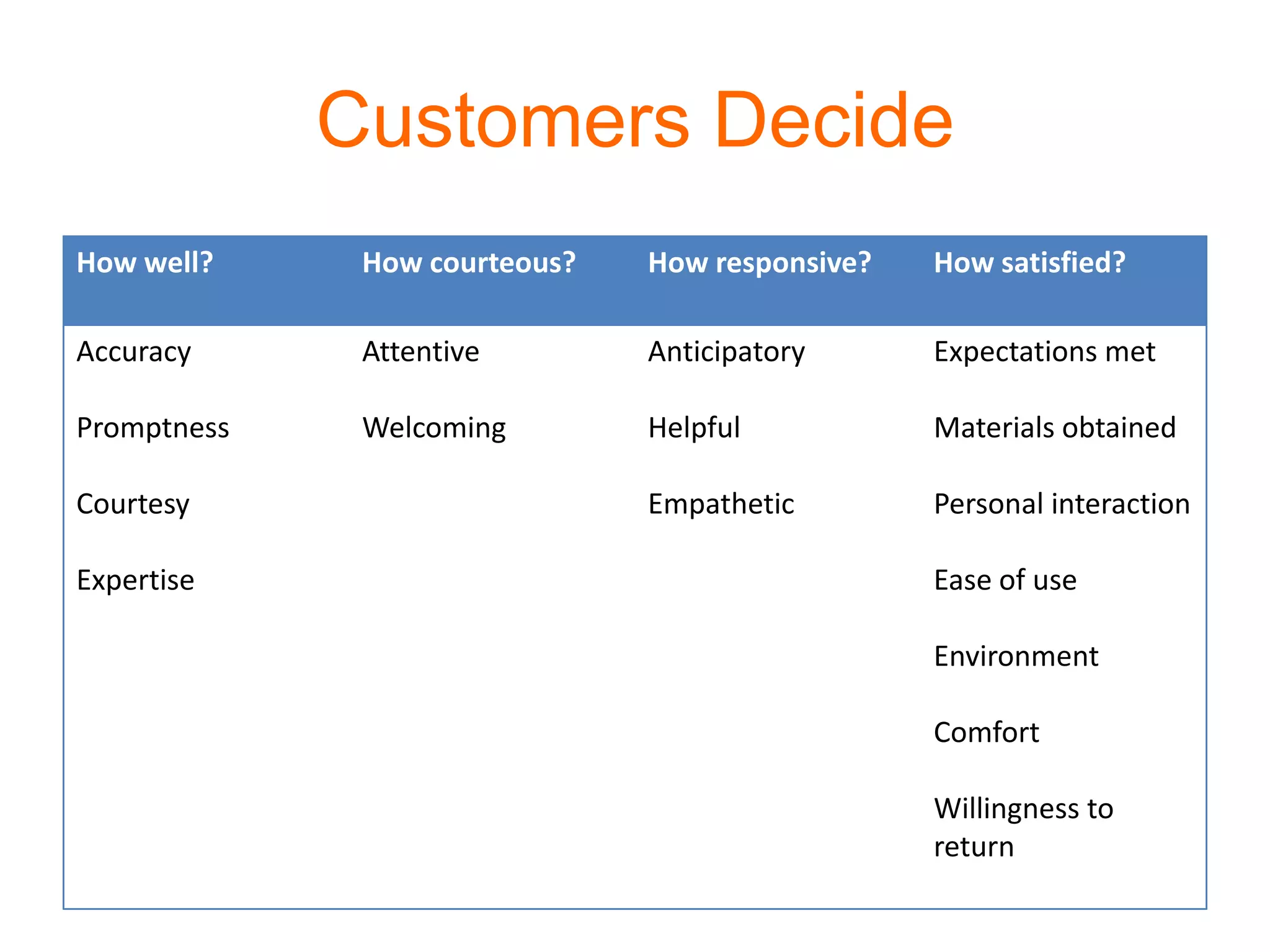 Customers Decide

| How well? | How courteous? | How responsive? | How satisfied? |
|---|---|---|---|
| Accuracy | Attentive | Anticipatory | Expectations met |
| Promptness | Welcoming | Helpful | Materials obtained |
| Courtesy | | Empathetic | Personal interaction |
| Expertise | | | Ease of use |
| | | | Environment |
| | | | Comfort |
| | | | Willingness to return |